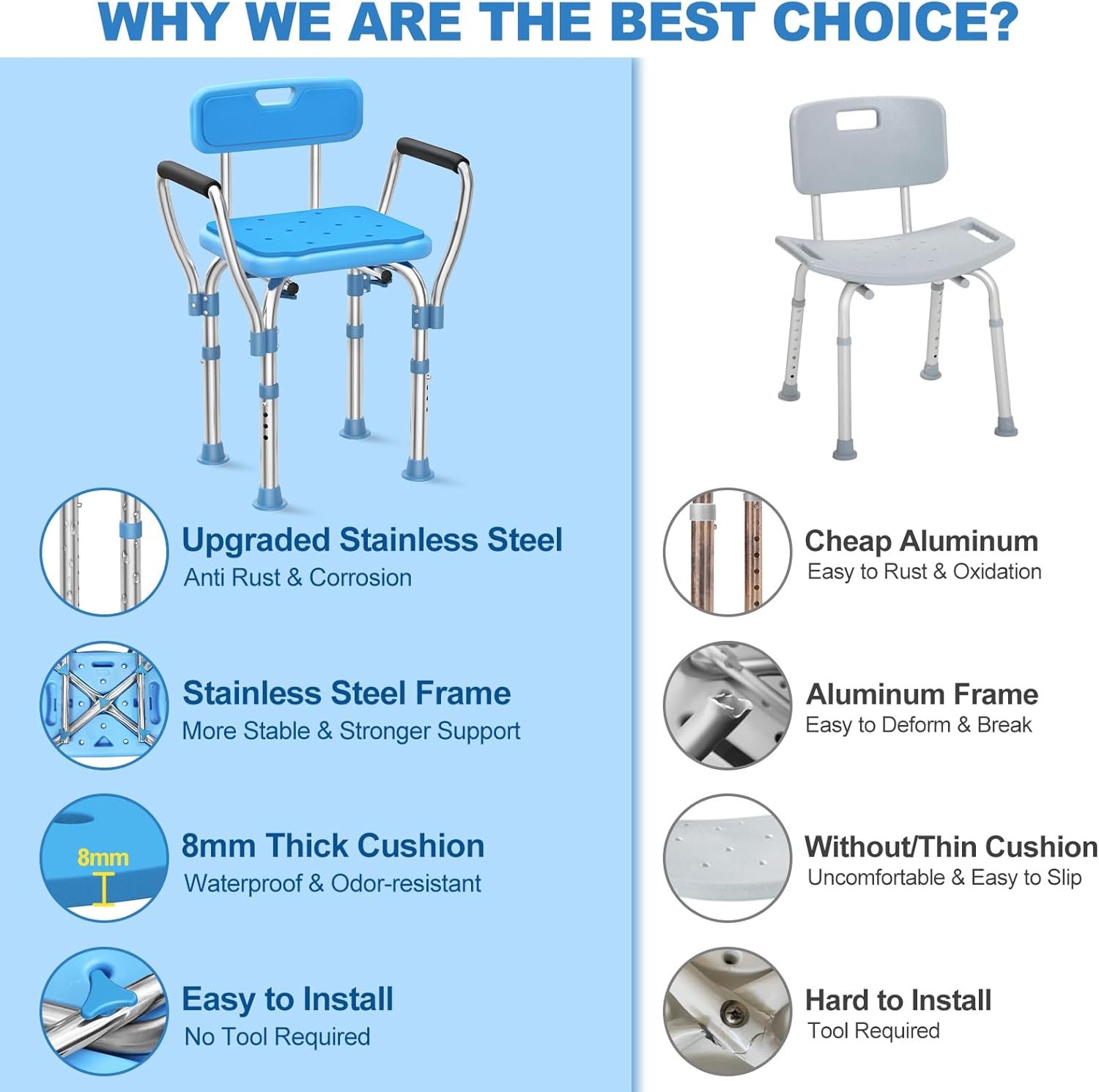 WHY WE ARE THE BEST CHOICE?

Upgraded Stainless Steel
Anti Rust & Corrosion

Stainless Steel Frame
More Stable & Stronger Support

8mm
8mm Thick Cushion
Waterproof & Odor-resistant

Easy to Install
No Tool Required

Cheap Aluminum
Easy to Rust & Oxidation

Aluminum Frame
Easy to Deform & Break

Without/Thin Cushion
Uncomfortable & Easy to Slip

Hard to Install
Tool Required